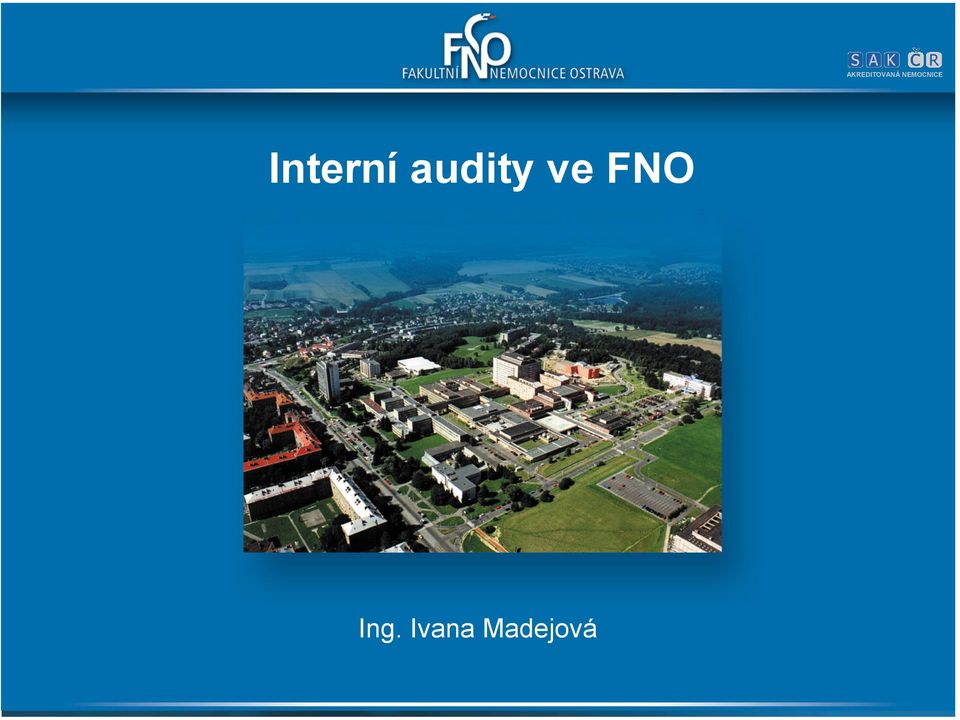 FNO
FAKULTNÍ NEMOCNICE OSTRAVA

SAK ČR
AKREDITOVANÁ NEMOCNICE

Interní audity ve FNO

Ing. Ivana Madejová